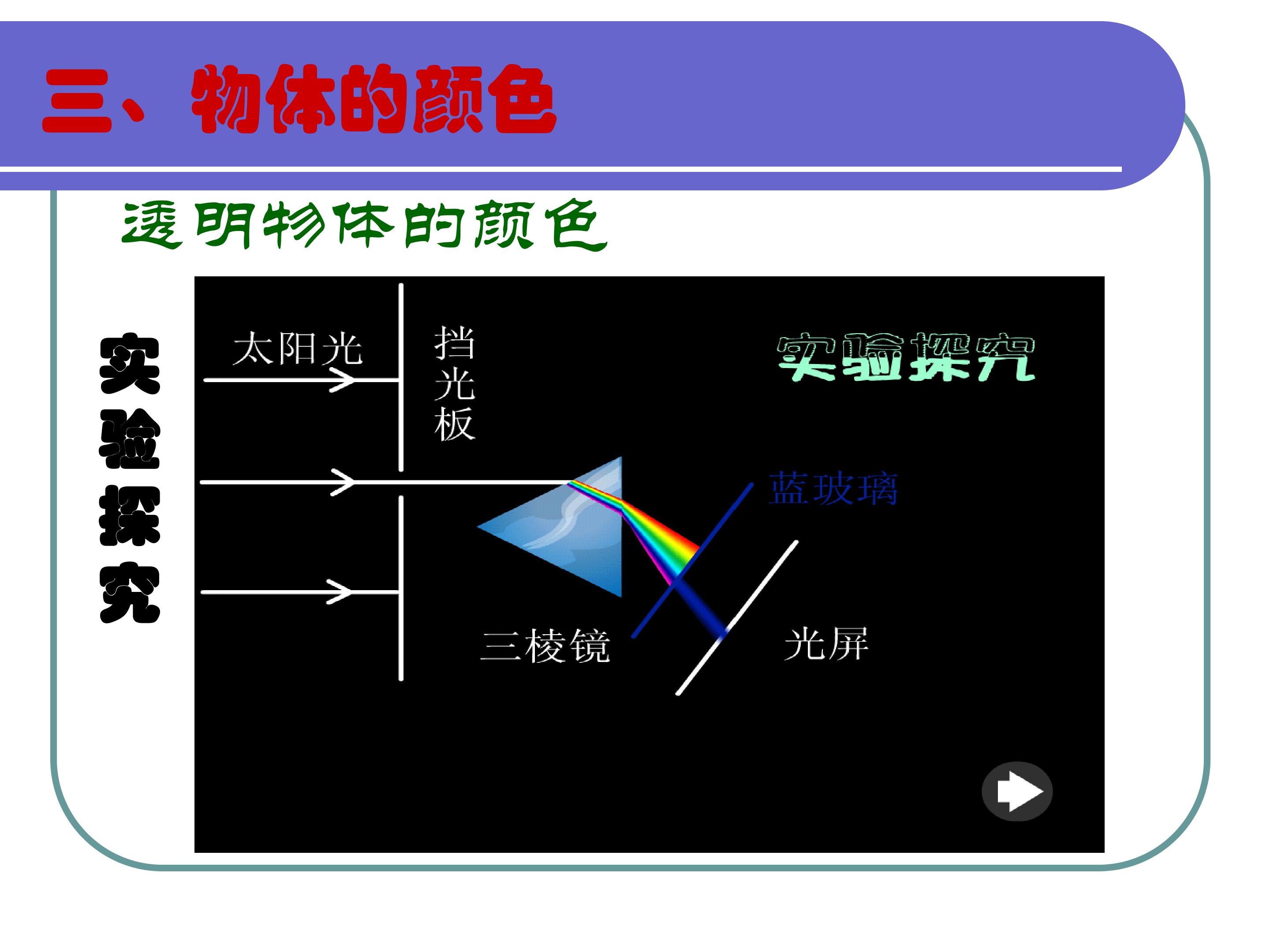 三、物体的颜色

透明物体的颜色

实验探究

太阳光

挡光板

实验探究

蓝玻璃

三棱镜

光屏